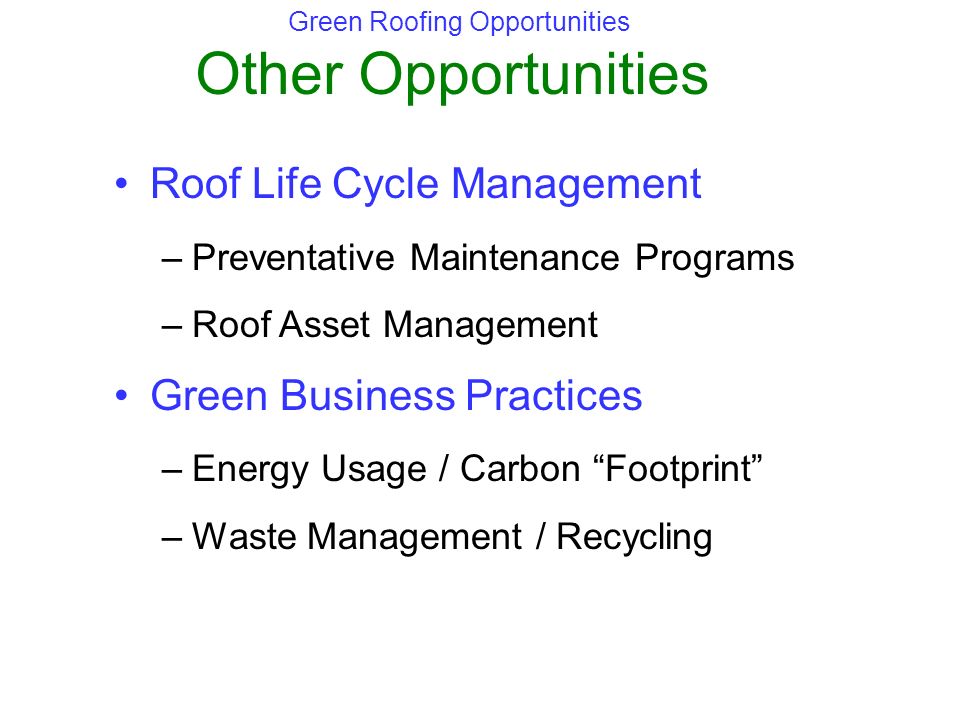 Green Roofing Opportunities

Other Opportunities

• Roof Life Cycle Management

– Preventative Maintenance Programs

– Roof Asset Management

• Green Business Practices

– Energy Usage / Carbon “Footprint”

– Waste Management / Recycling